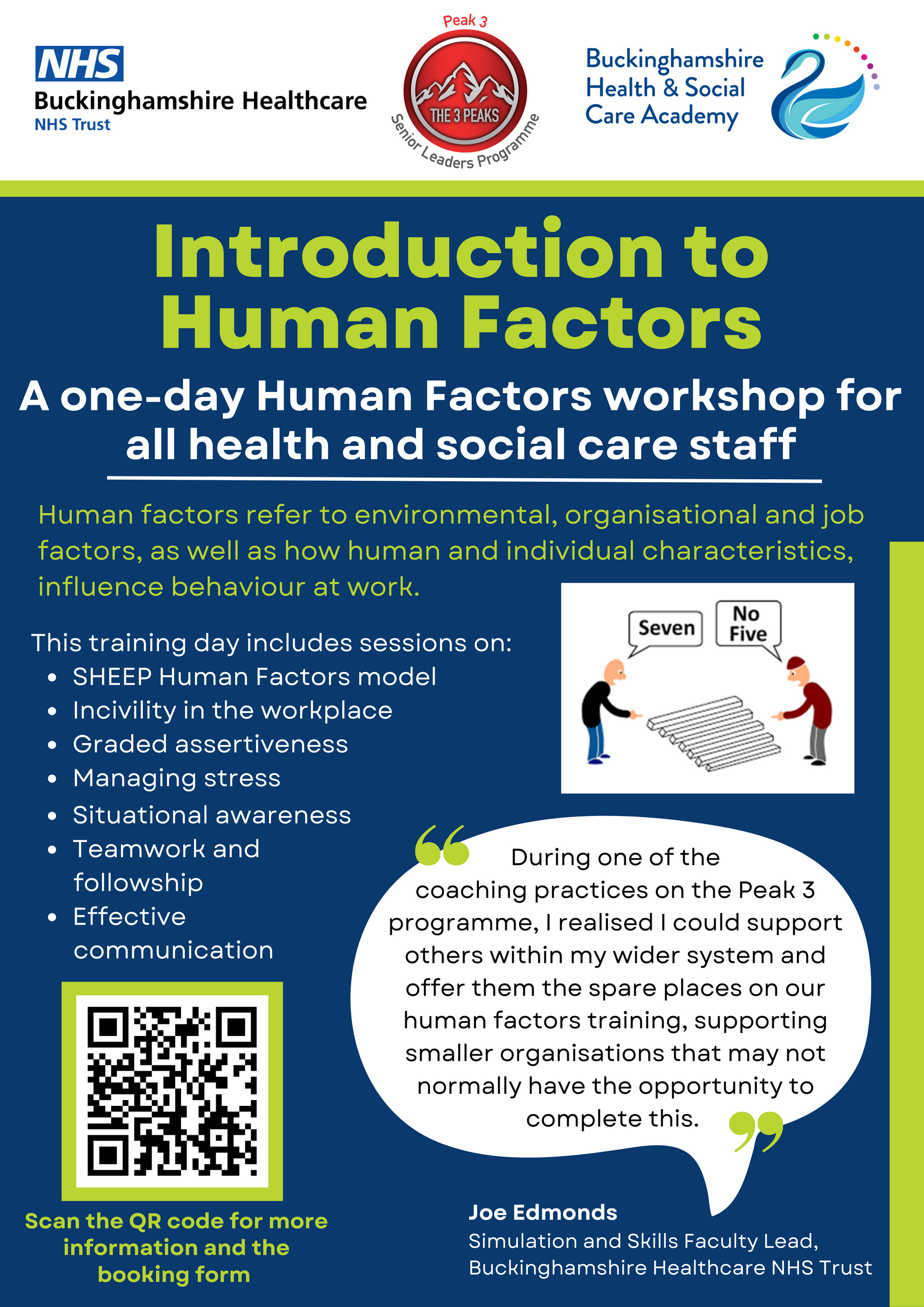 NHS
Buckinghamshire Healthcare
NHS Trust

Peak 3
THE 3 PEAKS
Senior Leaders Programme

Buckinghamshire Health & Social Care Academy

Introduction to Human Factors

A one-day Human Factors workshop for all health and social care staff

Human factors refer to environmental, organisational and job factors, as well as how human and individual characteristics, influence behaviour at work.

This training day includes sessions on:
- SHEEP Human Factors model
- Incivility in the workplace
- Graded assertiveness
- Managing stress
- Situational awareness
- Teamwork and followship
- Effective communication

Seven

No Five

During one of the coaching practices on the Peak 3 programme, I realised I could support others within my wider system and offer them the spare places on our human factors training, supporting smaller organisations that may not normally have the opportunity to complete this.

Scan the QR code for more information and the booking form

Joe Edmonds
Simulation and Skills Faculty Lead, Buckinghamshire Healthcare NHS Trust